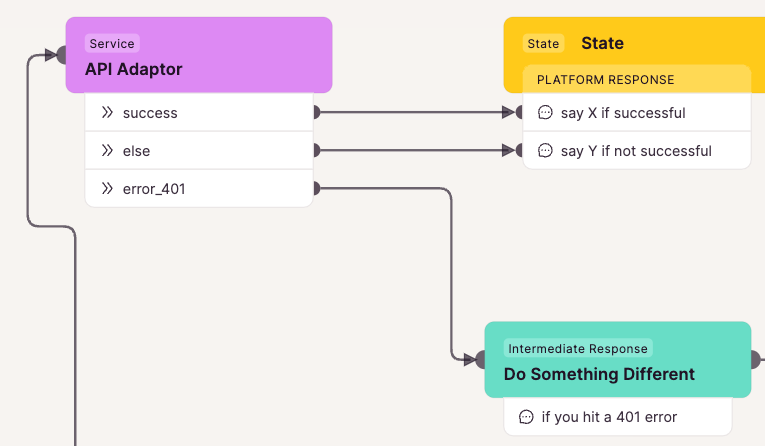 Service
API Adaptor

success

else

error_401

State State

PLATFORM RESPONSE

say X if successful

say Y if not successful

Intermediate Response
Do Something Different

if you hit a 401 error